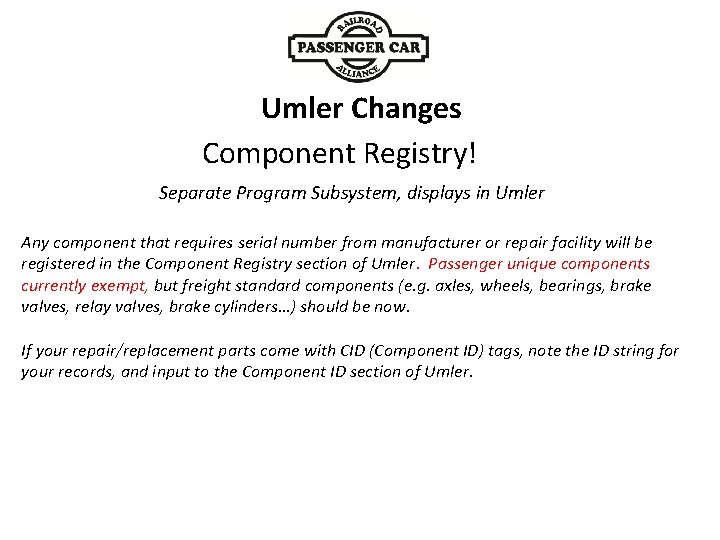 RAILROAD
PASSENGER CAR
ALLIANCE

Umler Changes

Component Registry!

Separate Program Subsystem, displays in Umler

Any component that requires serial number from manufacturer or repair facility will be registered in the Component Registry section of Umler. Passenger unique components currently exempt, but freight standard components (e.g. axles, wheels, bearings, brake valves, relay valves, brake cylinders…) should be now.

If your repair/replacement parts come with CID (Component ID) tags, note the ID string for your records, and input to the Component ID section of Umler.